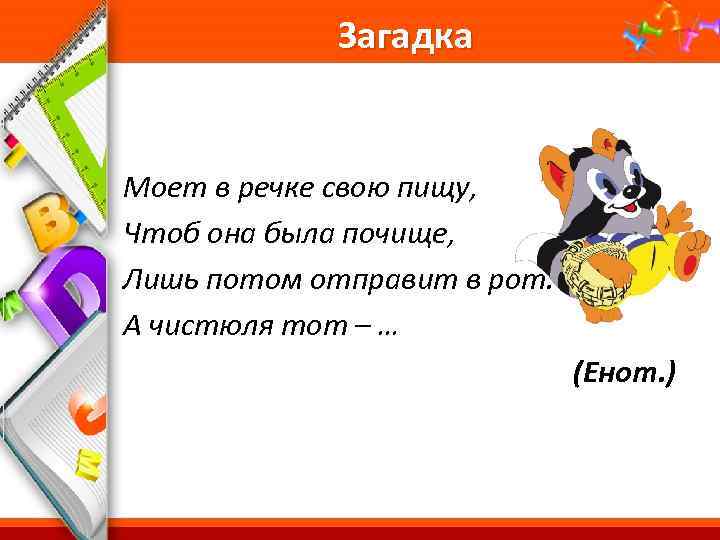 Загадка

Моет в речке свою пищу,
Чтоб она была почище,
Лишь потом отправит в рот.
А чистюля тот – …

(Енот.)